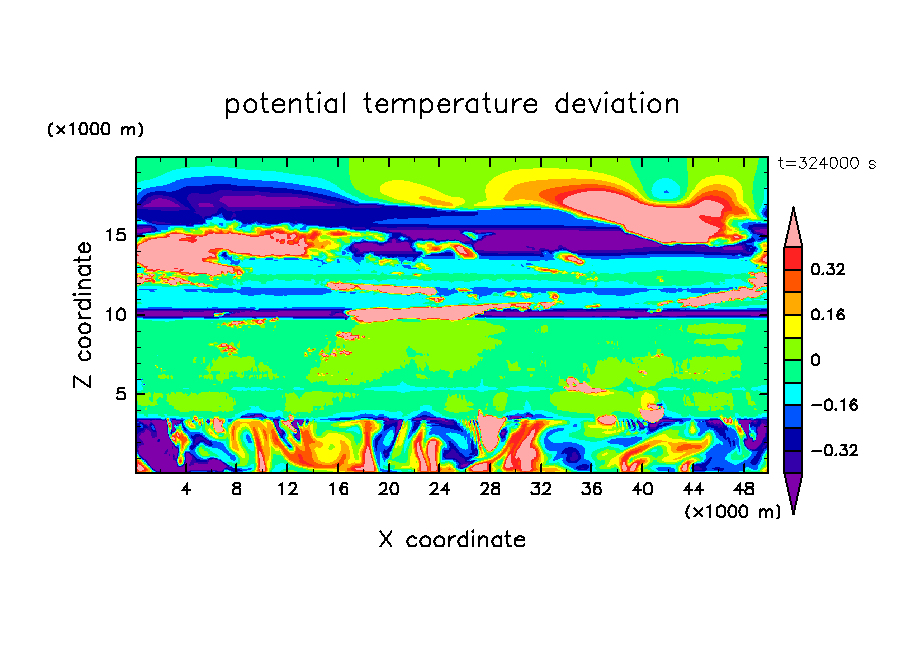 potential temperature deviation

(×1000 m)

t=324000 s

Z coordinate

15
10
5

0.32
0.16
0
−0.16
−0.32

4 8 12 16 20 24 28 32 36 40 44 48

(×1000 m)

X coordinate